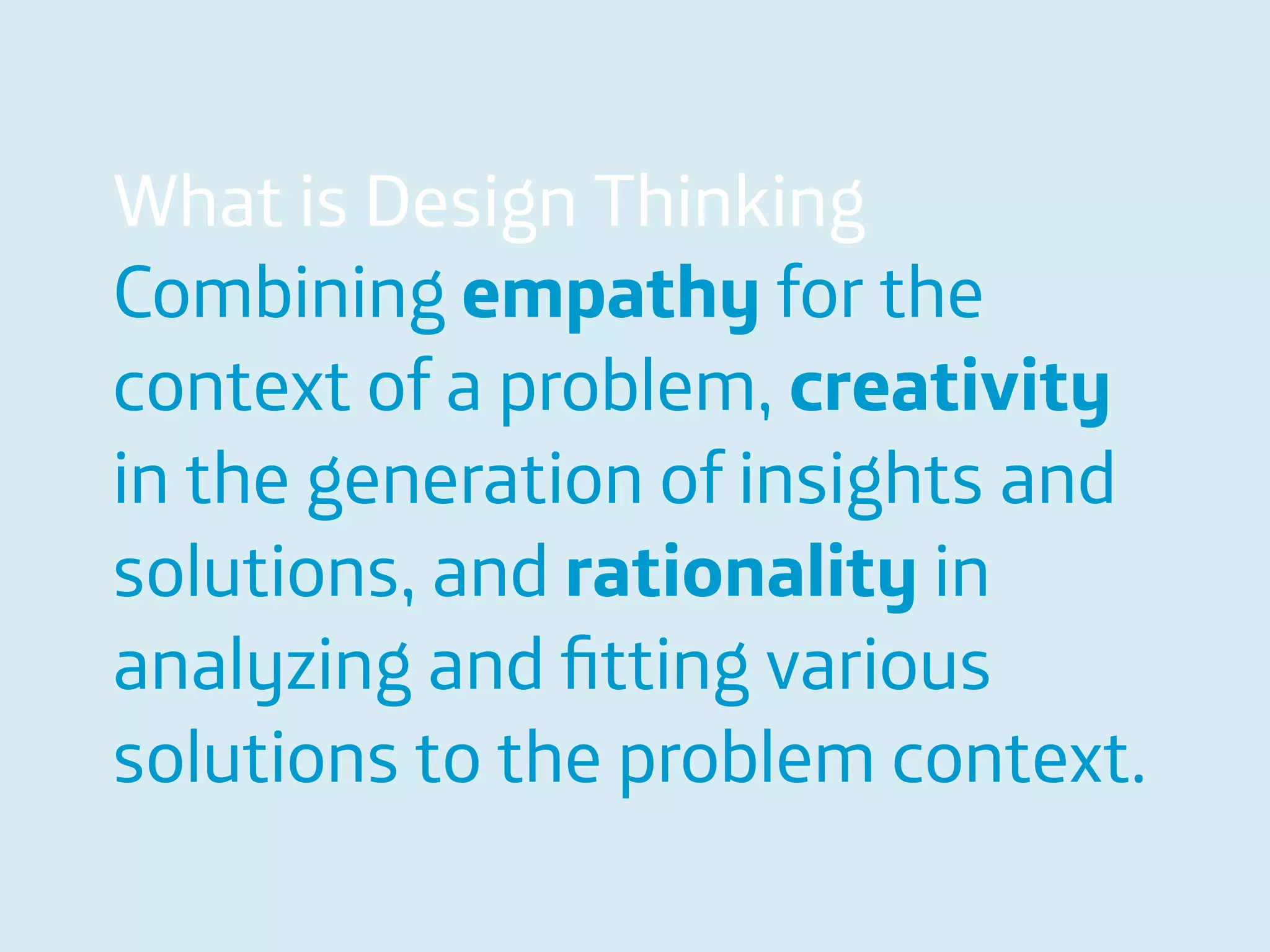 What is Design Thinking
Combining empathy for the context of a problem, creativity in the generation of insights and solutions, and rationality in analyzing and fitting various solutions to the problem context.